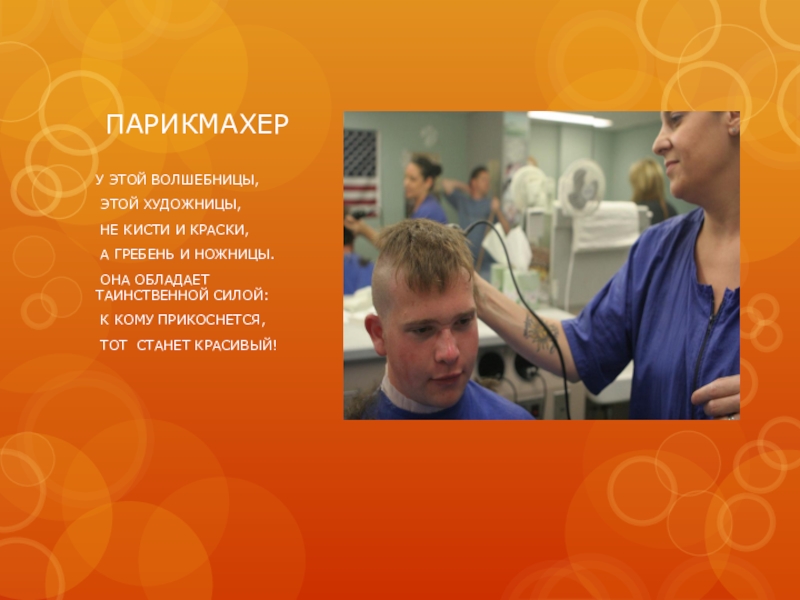 ПАРИКМАХЕР

У ЭТОЙ ВОЛШЕБНИЦЫ,
ЭТОЙ ХУДОЖНИЦЫ,
НЕ КИСТИ И КРАСКИ,
А ГРЕБЕНЬ И НОЖНИЦЫ.
ОНА ОБЛАДАЕТ ТАИНСТВЕННОЙ СИЛОЙ:
К КОМУ ПРИКОСНЕТСЯ,
ТОТ СТАНЕТ КРАСИВЫЙ!